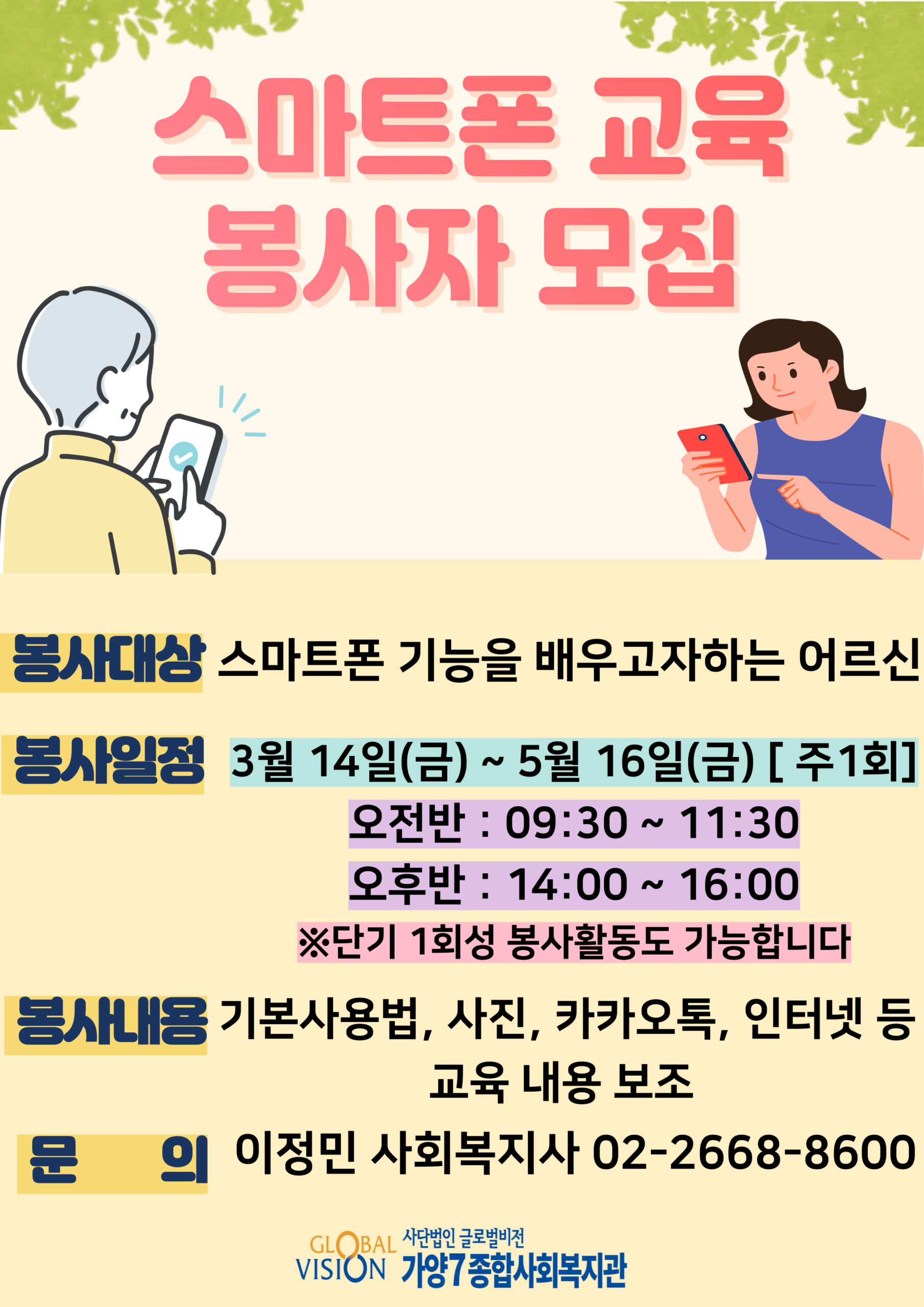 스마트폰 교육
봉사자 모집

봉사대상 스마트폰 기능을 배우고자하는 어르신

봉사일정 3월 14일(금) ~ 5월 16일(금) [ 주1회]
오전반 : 09:30 ~ 11:30
오후반 : 14:00 ~ 16:00
※단기 1회성 봉사활동도 가능합니다

봉사내용 기본사용법, 사진, 카카오톡, 인터넷 등 교육 내용 보조

문 의 이정민 사회복지사 02-2668-8600

GLOBAL VISION 사단법인 글로벌비전 가양7종합사회복지관